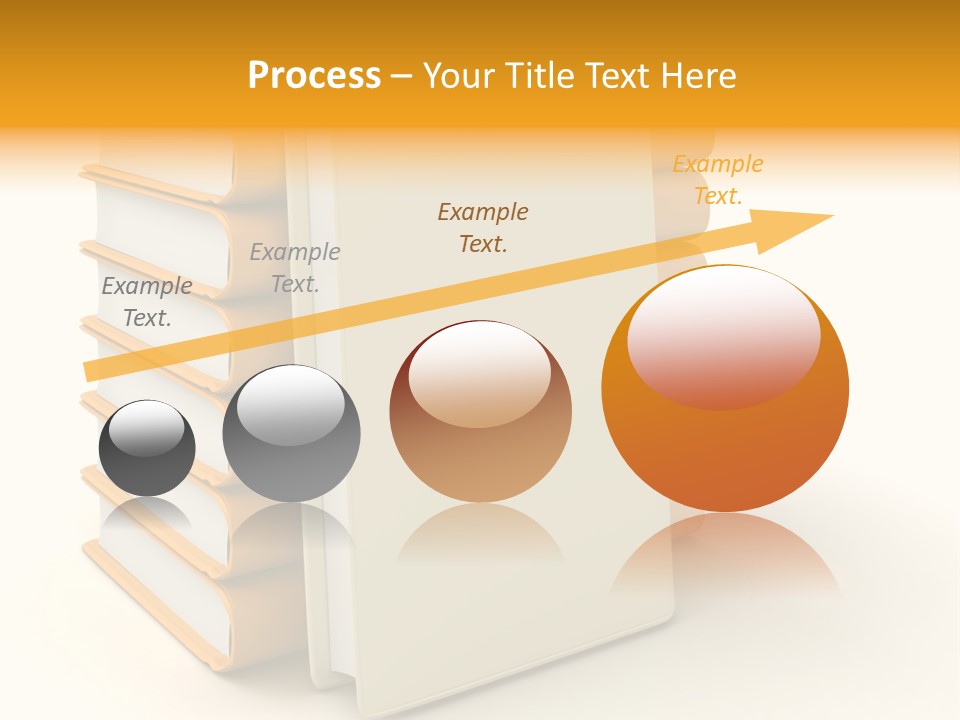 Process – Your Title Text Here

Example Text.

Example Text.

Example Text.

Example Text.